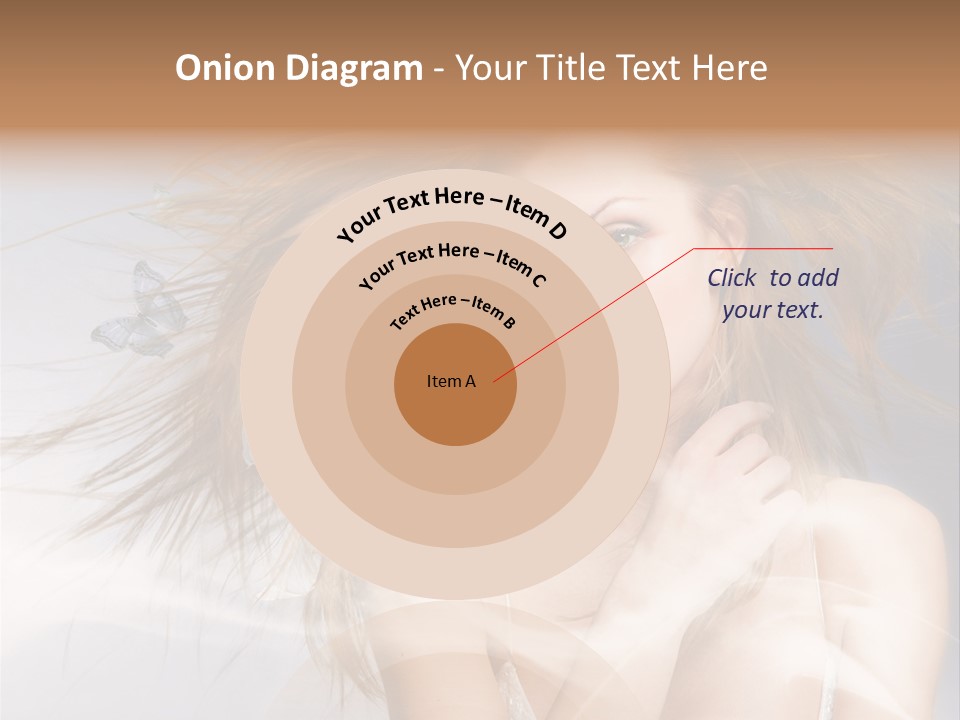 Onion Diagram - Your Title Text Here

Your Text Here – Item D

Your Text Here – Item C

Text Here – Item B

Item A

Click to add your text.